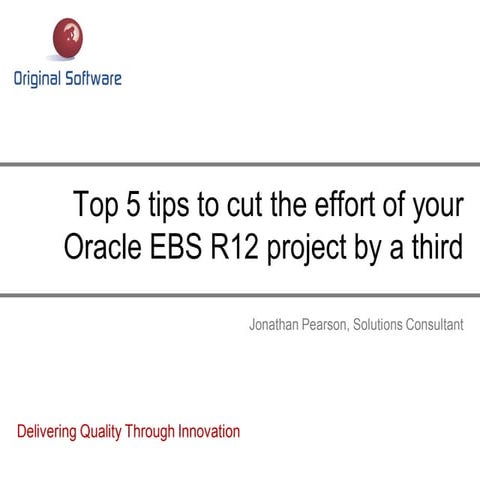 Original Software

Top 5 tips to cut the effort of your Oracle EBS R12 project by a third

Jonathan Pearson, Solutions Consultant

Delivering Quality Through Innovation